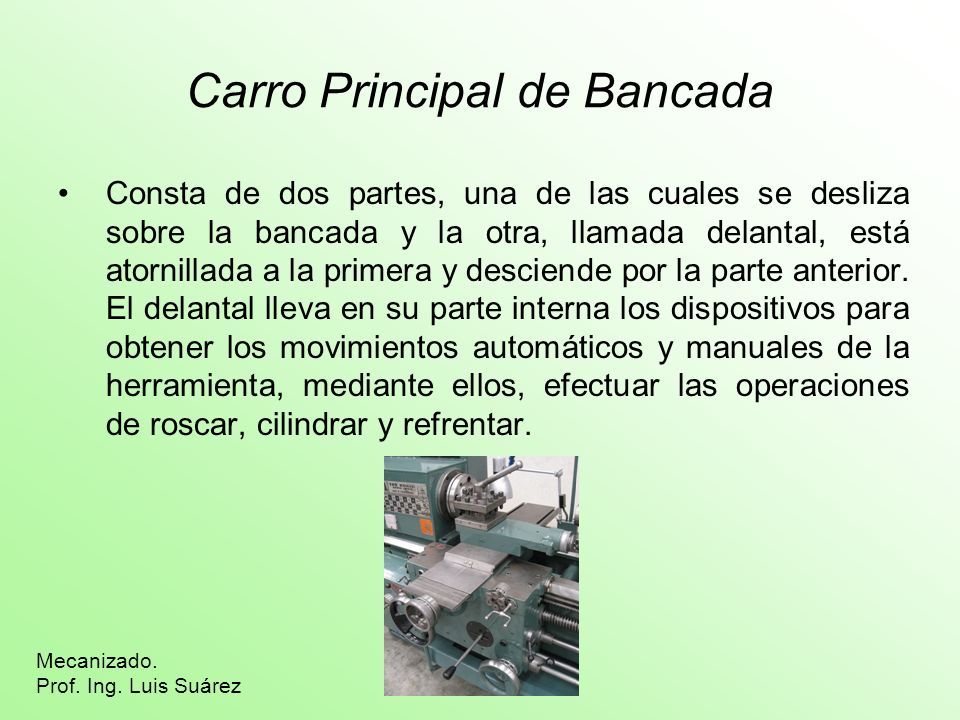 Carro Principal de Bancada

• Consta de dos partes, una de las cuales se desliza sobre la bancada y la otra, llamada delantal, está atornillada a la primera y desciende por la parte anterior. El delantal lleva en su parte interna los dispositivos para obtener los movimientos automáticos y manuales de la herramienta, mediante ellos, efectuar las operaciones de roscar, cilindrar y refrentar.

Mecanizado.
Prof. Ing. Luis Suárez